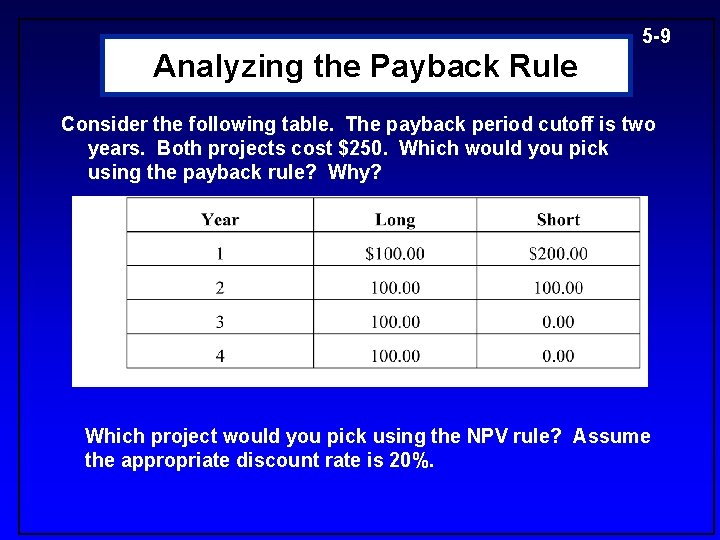 5-9

Analyzing the Payback Rule

Consider the following table. The payback period cutoff is two years. Both projects cost $250. Which would you pick using the payback rule? Why?

| Year | Long | Short |
|---|---|---|
| 1 | $100.00 | $200.00 |
| 2 | 100.00 | 100.00 |
| 3 | 100.00 | 0.00 |
| 4 | 100.00 | 0.00 |

Which project would you pick using the NPV rule? Assume the appropriate discount rate is 20%.